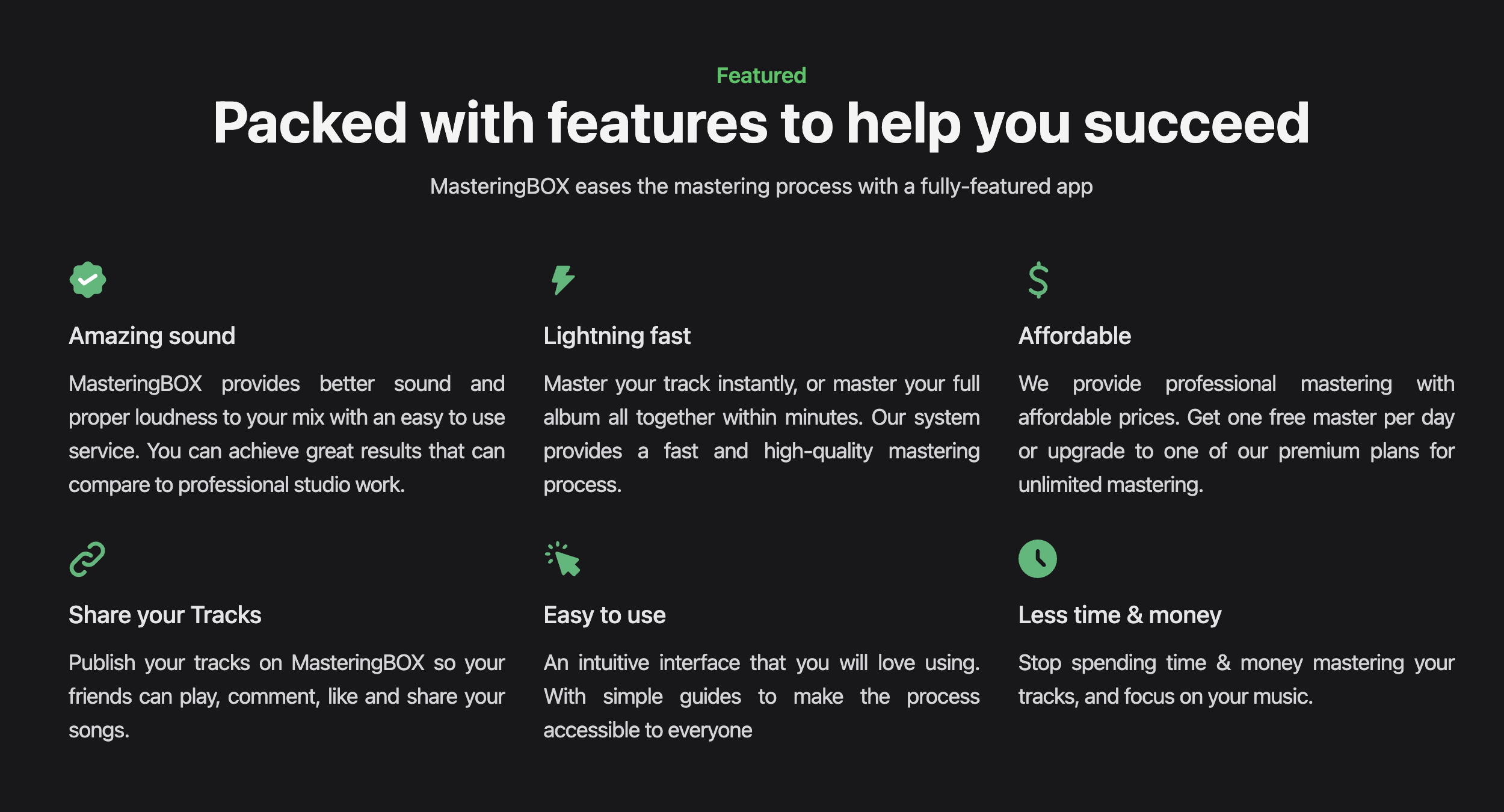 Featured

Packed with features to help you succeed

MasteringBOX eases the mastering process with a fully-featured app

Amazing sound

MasteringBOX provides better sound and proper loudness to your mix with an easy to use service. You can achieve great results that can compare to professional studio work.

Lightning fast

Master your track instantly, or master your full album all together within minutes. Our system provides a fast and high-quality mastering process.

Affordable

We provide professional mastering with affordable prices. Get one free master per day or upgrade to one of our premium plans for unlimited mastering.

Share your Tracks

Publish your tracks on MasteringBOX so your friends can play, comment, like and share your songs.

Easy to use

An intuitive interface that you will love using. With simple guides to make the process accessible to everyone

Less time & money

Stop spending time & money mastering your tracks, and focus on your music.